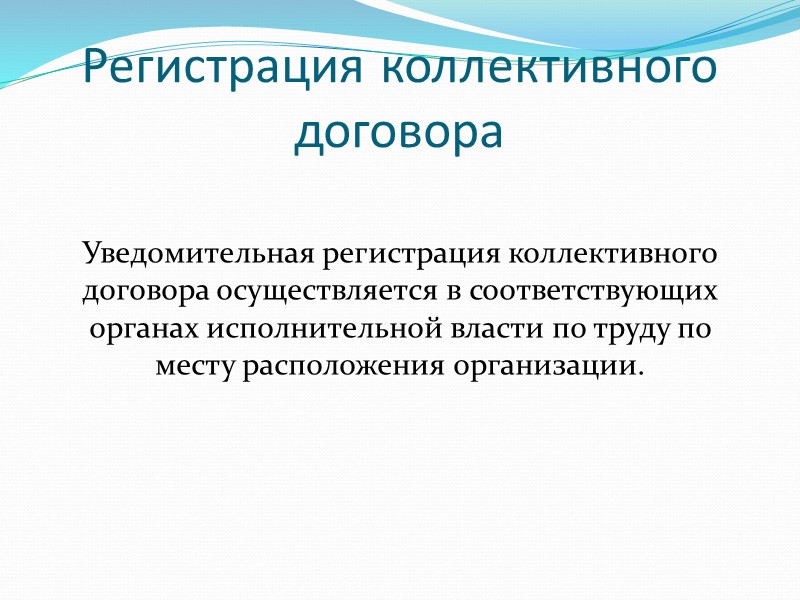 Регистрация коллективного договора

Уведомительная регистрация коллективного договора осуществляется в соответствующих органах исполнительной власти по труду по месту расположения организации.